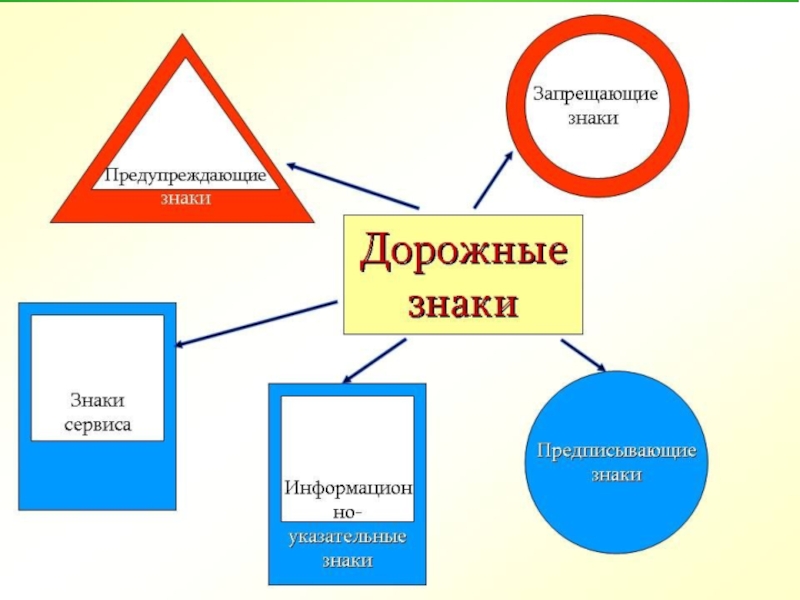 Предупреждающие знаки

Запрещающие знаки

Дорожные знаки

Знаки сервиса

Информационно-указательные знаки

Предписывающие знаки